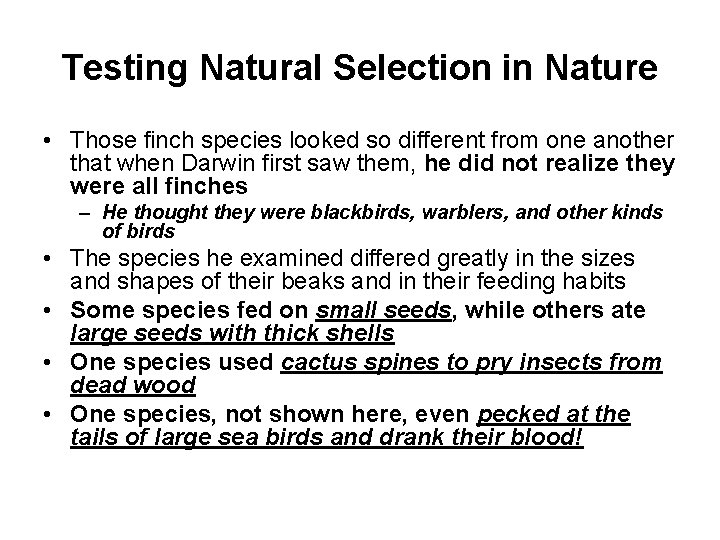 Testing Natural Selection in Nature

• Those finch species looked so different from one another that when Darwin first saw them, he did not realize they were all finches
– He thought they were blackbirds, warblers, and other kinds of birds
• The species he examined differed greatly in the sizes and shapes of their beaks and in their feeding habits
• Some species fed on small seeds, while others ate large seeds with thick shells
• One species used cactus spines to pry insects from dead wood
• One species, not shown here, even pecked at the tails of large sea birds and drank their blood!